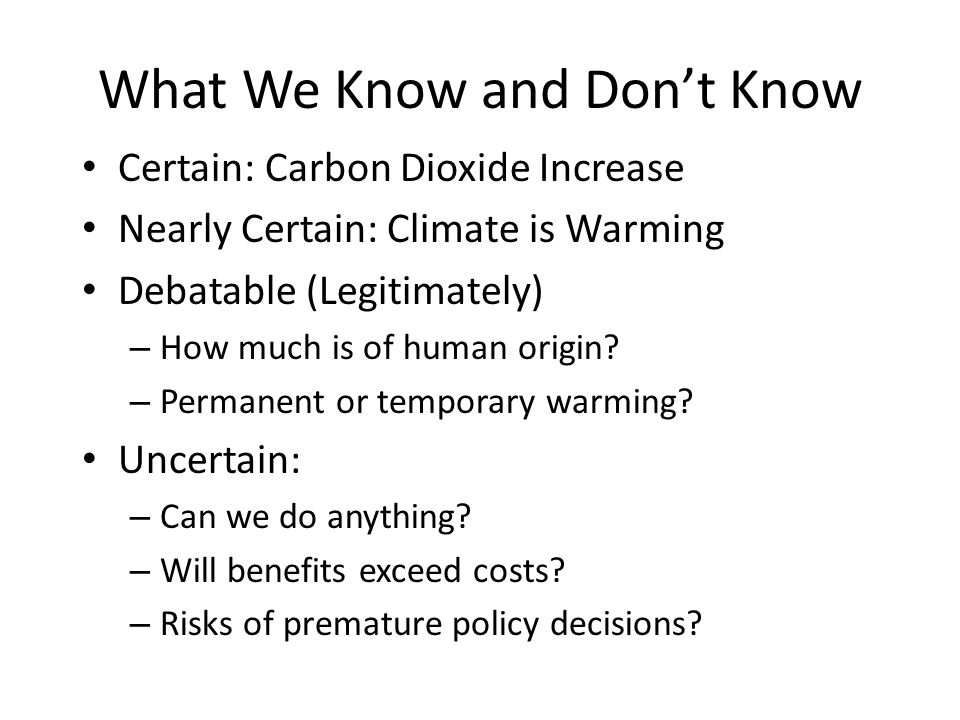 What We Know and Don’t Know

• Certain: Carbon Dioxide Increase
• Nearly Certain: Climate is Warming
• Debatable (Legitimately)
– How much is of human origin?
– Permanent or temporary warming?
• Uncertain:
– Can we do anything?
– Will benefits exceed costs?
– Risks of premature policy decisions?